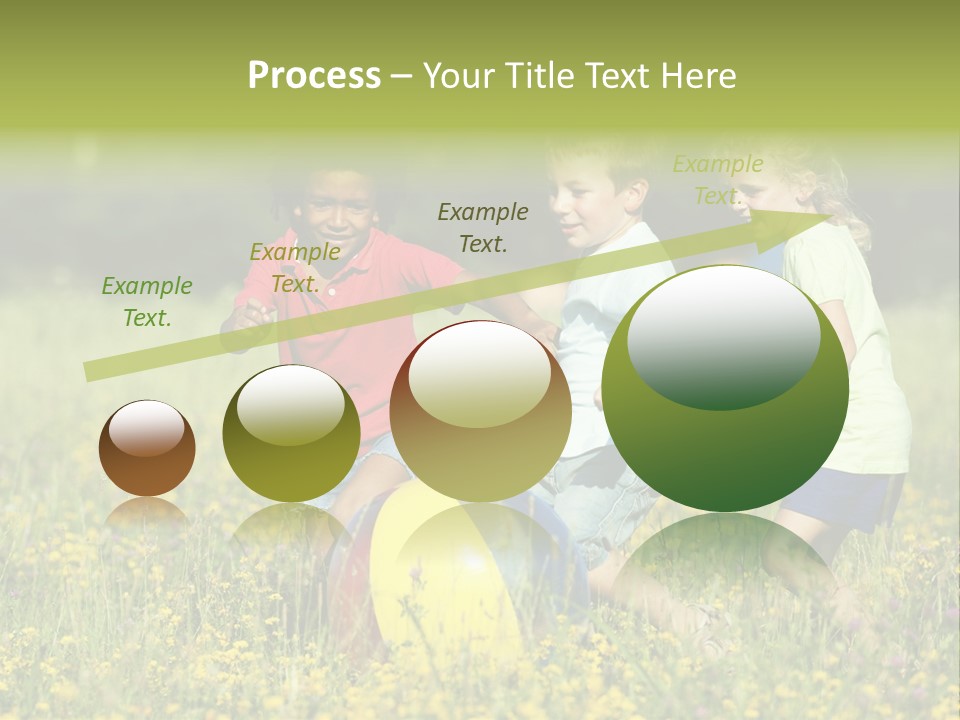 Process – Your Title Text Here

Example Text.

Example Text.

Example Text.

Example Text.